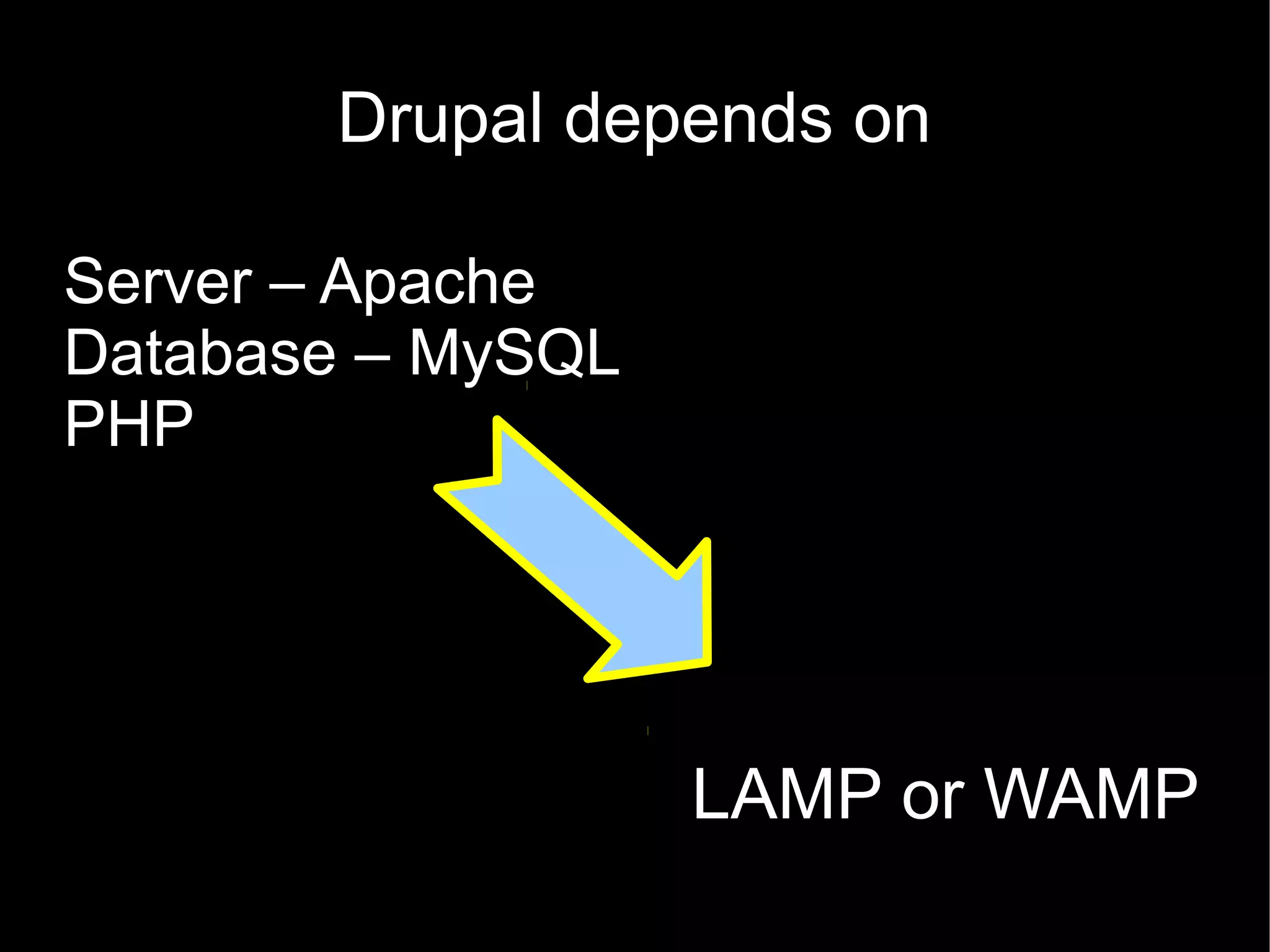 Drupal depends on

Server – Apache
Database – MySQL
PHP

LAMP or WAMP